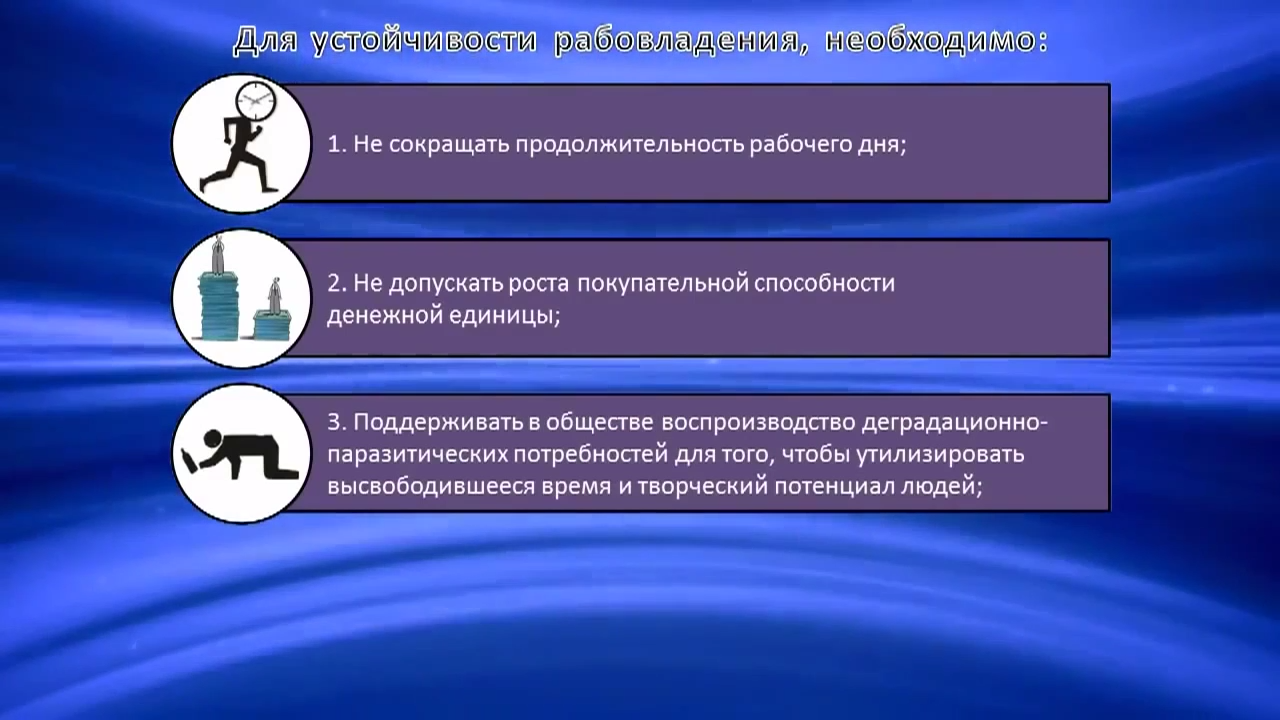 Для устойчивости рабовладения, необходимо:

1. Не сокращать продолжительность рабочего дня;

2. Не допускать роста покупательной способности денежной единицы;

3. Поддерживать в обществе воспроизводство деградационно-паразитических потребностей для того, чтобы утилизировать высвободившееся время и творческий потенциал людей;